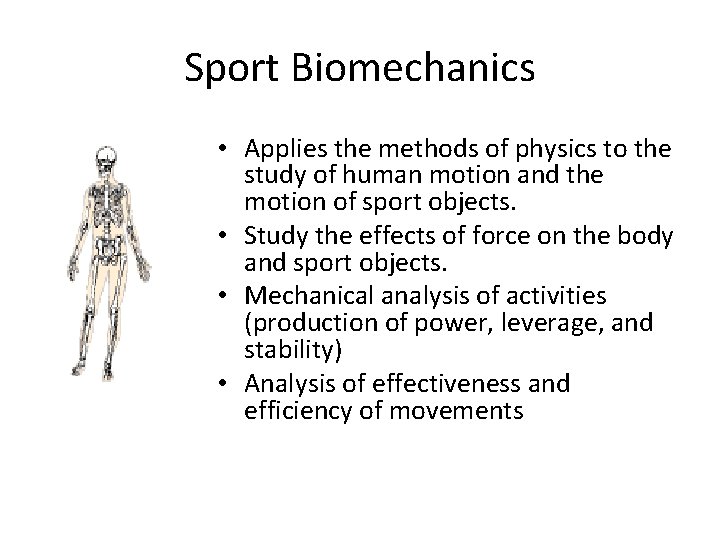 Sport Biomechanics

• Applies the methods of physics to the study of human motion and the motion of sport objects.
• Study the effects of force on the body and sport objects.
• Mechanical analysis of activities (production of power, leverage, and stability)
• Analysis of effectiveness and efficiency of movements